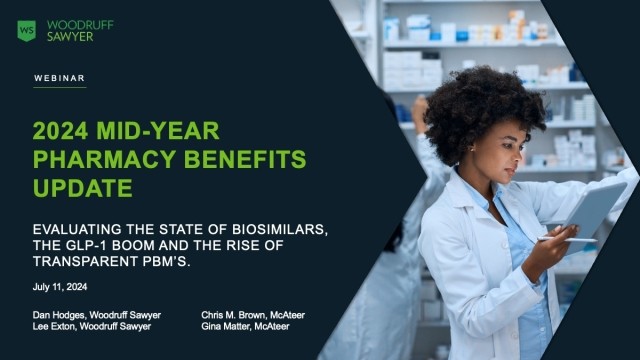 WS WOODRUFF SAWYER

WEBINAR

2024 MID-YEAR PHARMACY BENEFITS UPDATE

EVALUATING THE STATE OF BIOSIMILARS, THE GLP-1 BOOM AND THE RISE OF TRANSPARENT PBM'S.

July 11, 2024

Dan Hodges, Woodruff Sawyer
Lee Exton, Woodruff Sawyer

Chris M. Brown, McAteer
Gina Matter, McAteer